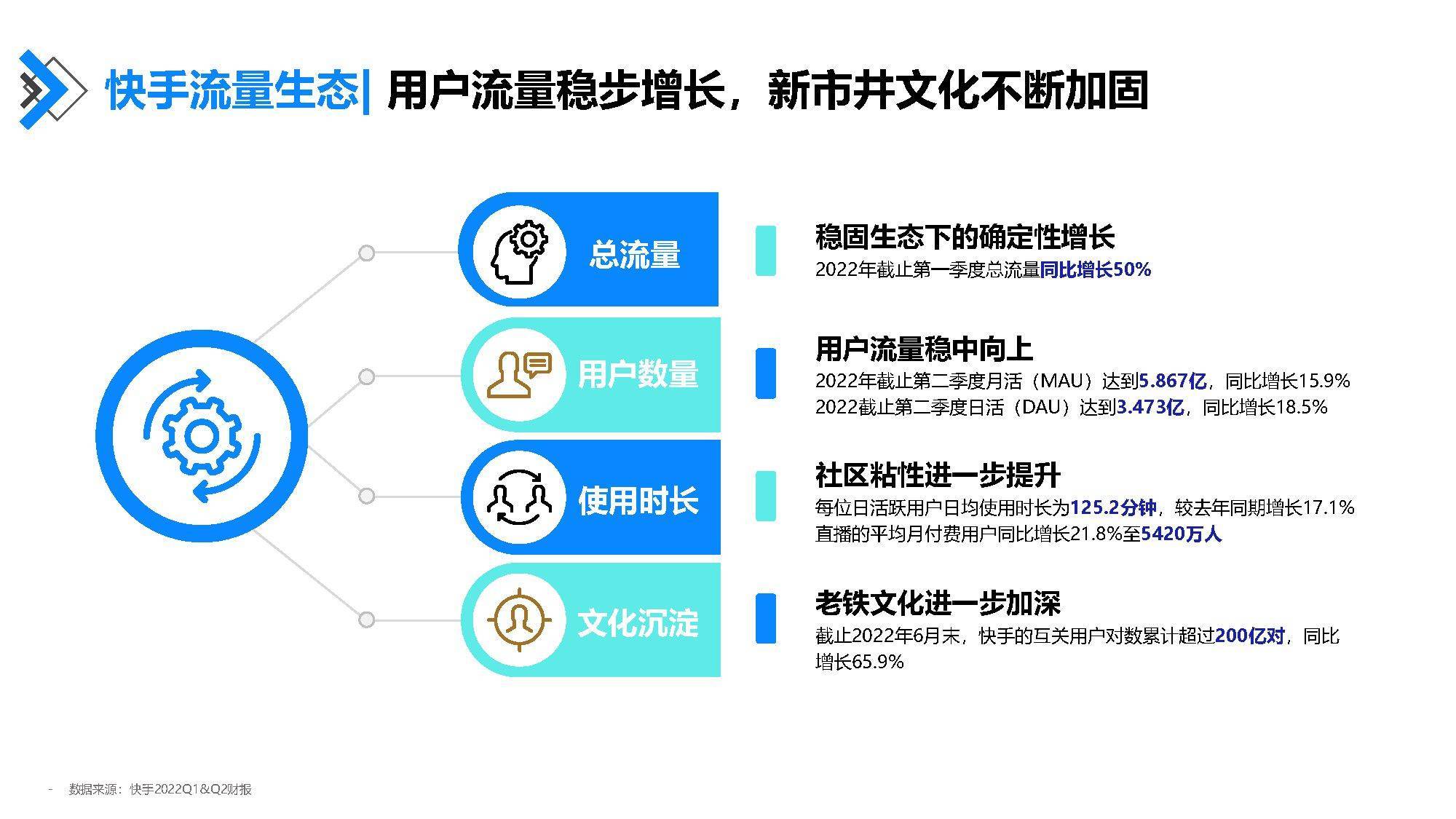 快手流量生态| 用户流量稳步增长，新市井文化不断加固

总流量

用户数量

使用时长

文化沉淀

稳固生态下的确定性增长
2022年截止第一季度总流量同比增长50%

用户流量稳中向上
2022年截止第二季度月活（MAU）达到5.867亿，同比增长15.9%
2022截止第二季度日活（DAU）达到3.473亿，同比增长18.5%

社区粘性进一步提升
每位日活跃用户日均使用时长为125.2分钟，较去年同期增长17.1%
直播的平均月付费用户同比增长21.8%至5420万人

老铁文化进一步加深
截止2022年6月末，快手的互关用户对数累计超过200亿对，同比增长65.9%

- 数据来源：快手2022Q1&Q2财报